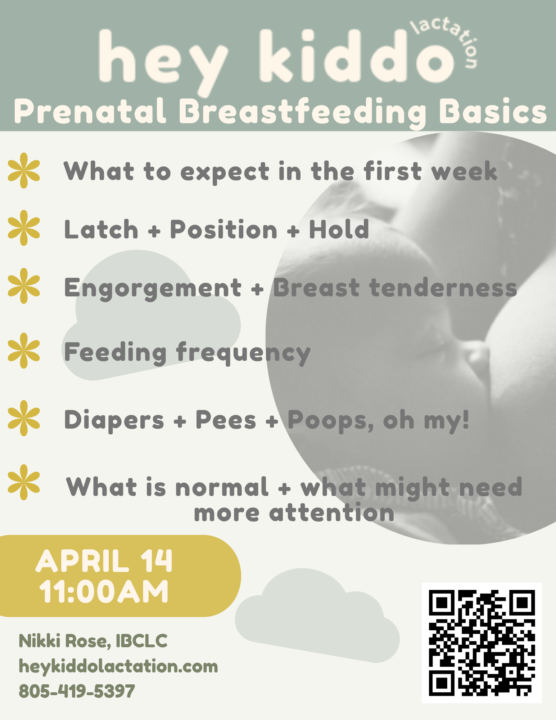 hey kiddo lactation
Prenatal Breastfeeding Basics

What to expect in the first week

Latch + Position + Hold

Engorgement + Breast tenderness

Feeding frequency

Diapers + Pees + Poops, oh my!

What is normal + what might need more attention

APRIL 14
11:00AM

Nikki Rose, IBCLC
heykiddolactation.com
805-419-5397